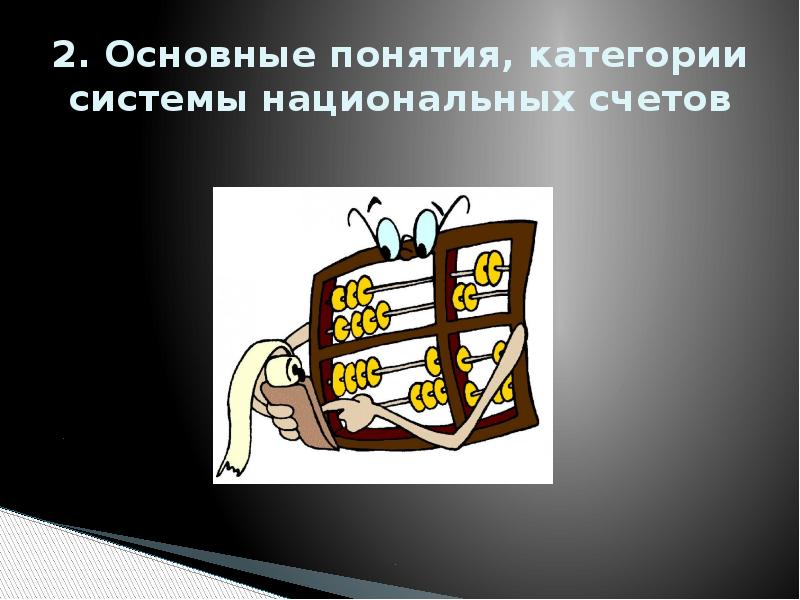 2. Основные понятия, категории системы национальных счетов